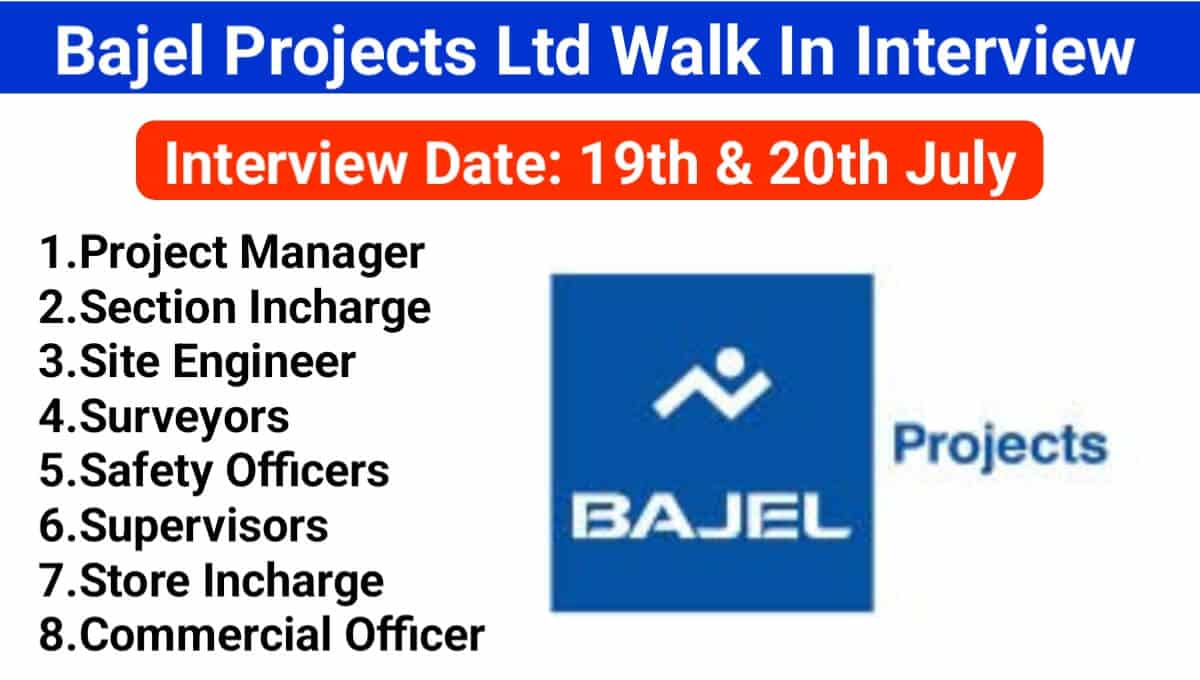 Bajel Projects Ltd Walk In Interview

Interview Date: 19th & 20th July

1.Project Manager
2.Section Incharge
3.Site Engineer
4.Surveyors
5.Safety Officers
6.Supervisors
7.Store Incharge
8.Commercial Officer

BAJEL

Projects